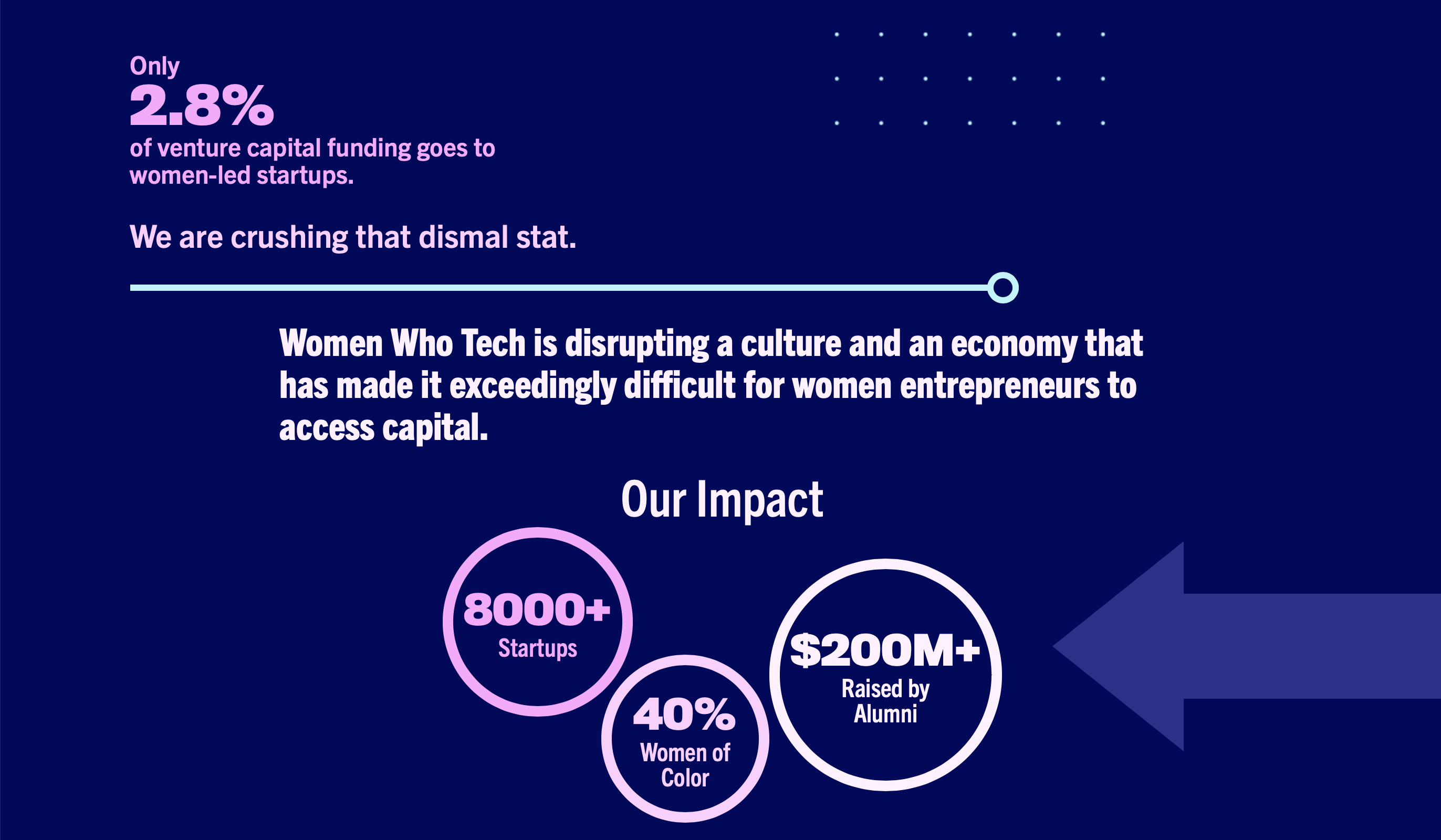 Only
2.8%
of venture capital funding goes to women-led startups.

We are crushing that dismal stat.

Women Who Tech is disrupting a culture and an economy that has made it exceedingly difficult for women entrepreneurs to access capital.

Our Impact

8000+
Startups

40%
Women of Color

$200M+
Raised by Alumni